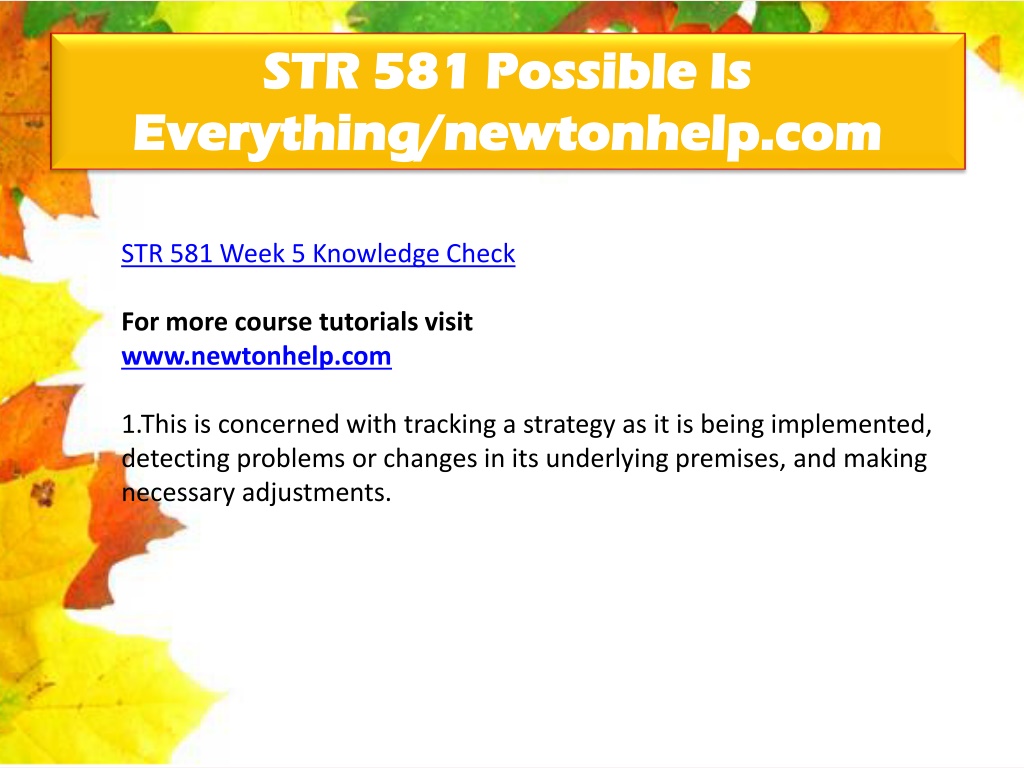 STR 581 Possible Is Everything/newtonhelp.com

STR 581 Week 5 Knowledge Check

For more course tutorials visit
www.newtonhelp.com

1.This is concerned with tracking a strategy as it is being implemented, detecting problems or changes in its underlying premises, and making necessary adjustments.